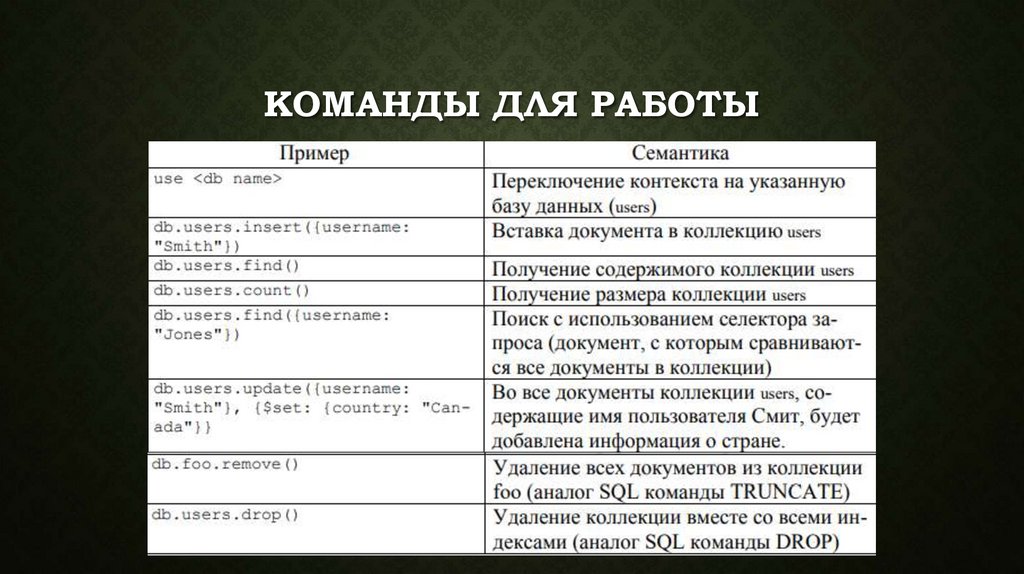 КОМАНДЫ ДЛЯ РАБОТЫ

| Пример | Семантика |
|---|---|
| use <db name> | Переключение контекста на указанную базу данных (users) |
| db.users.insert({username: "Smith"}) | Вставка документа в коллекцию users |
| db.users.find() | Получение содержимого коллекции users |
| db.users.count() | Получение размера коллекции users |
| db.users.find({username: "Jones"}) | Поиск с использованием селектора запроса (документ, с которым сравниваются все документы в коллекции) |
| db.users.update({username: "Smith"}, {$set: {country: "Canada"}}) | Во все документы коллекции users, содержащие имя пользователя Смит, будет добавлена информация о стране. |
| db.foo.remove() | Удаление всех документов из коллекции foo (аналог SQL команды TRUNCATE) |
| db.users.drop() | Удаление коллекции вместе со всеми индексами (аналог SQL команды DROP) |